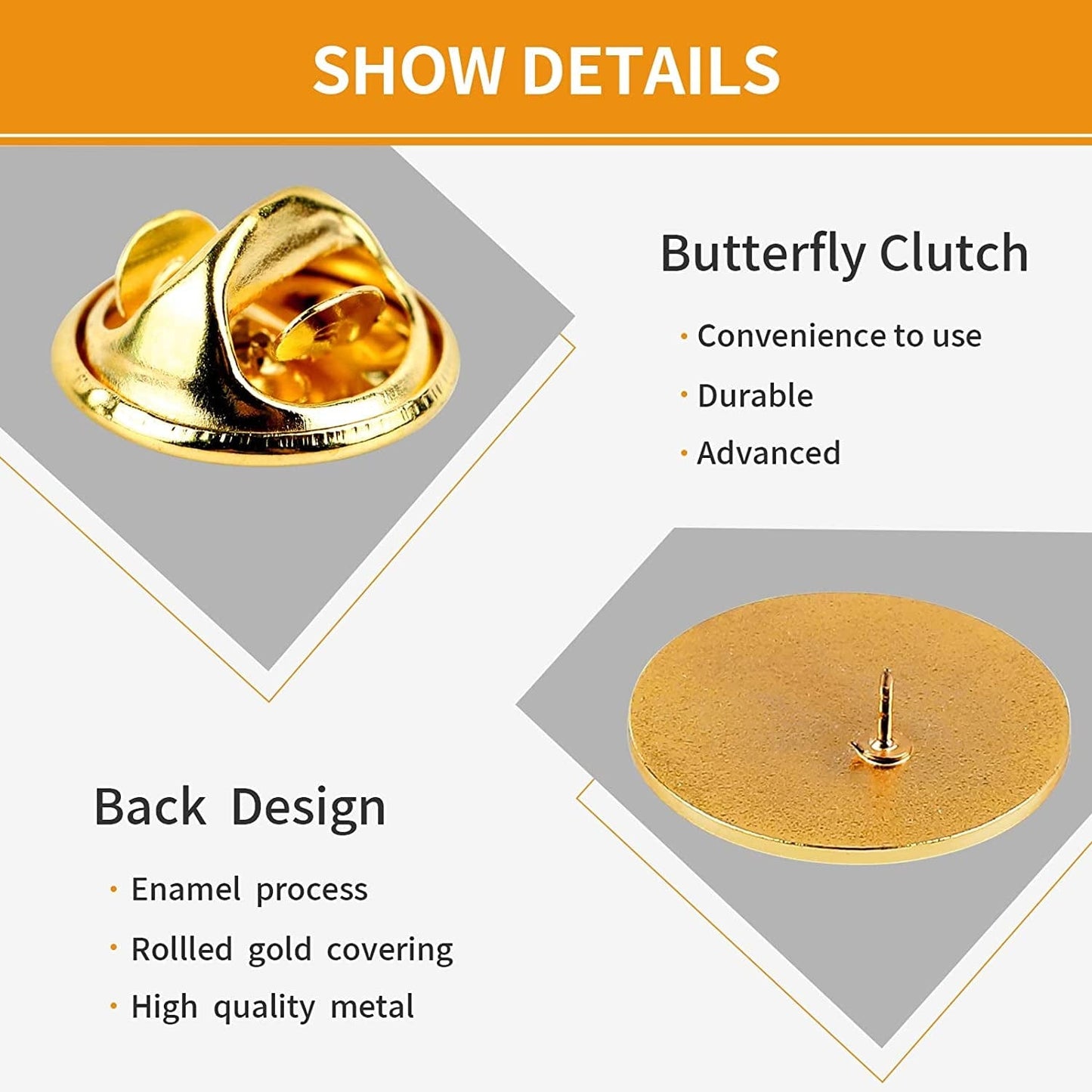 SHOW DETAILS

Butterfly Clutch

· Convenience to use
· Durable
· Advanced

Back Design

· Enamel process
· Rollled gold covering
· High quality metal